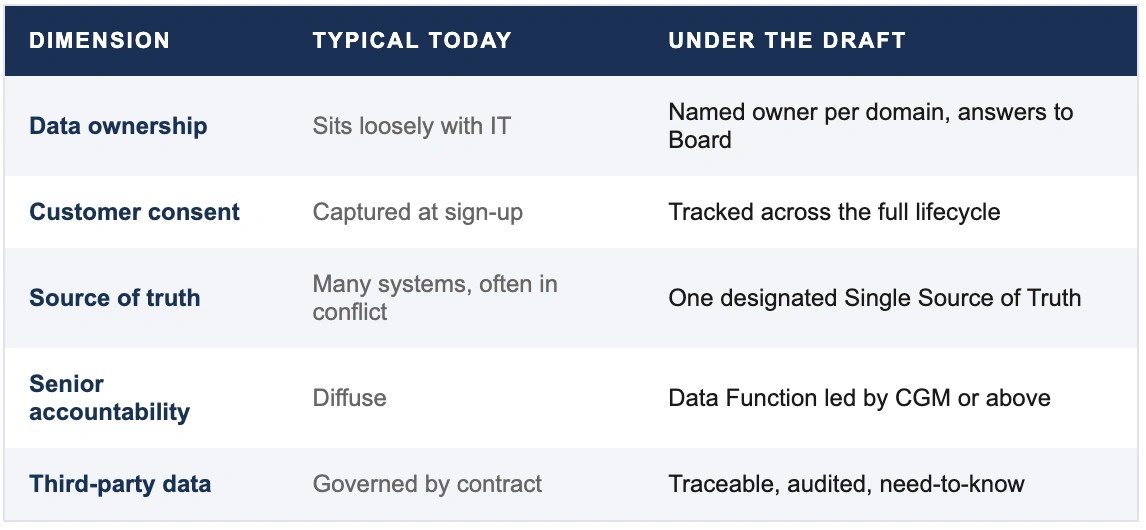 | DIMENSION | TYPICAL TODAY | UNDER THE DRAFT |
|---|---|---|
| Data ownership | Sits loosely with IT | Named owner per domain, answers to Board |
| Customer consent | Captured at sign-up | Tracked across the full lifecycle |
| Source of truth | Many systems, often in conflict | One designated Single Source of Truth |
| Senior accountability | Diffuse | Data Function led by CGM or above |
| Third-party data | Governed by contract | Traceable, audited, need-to-know |